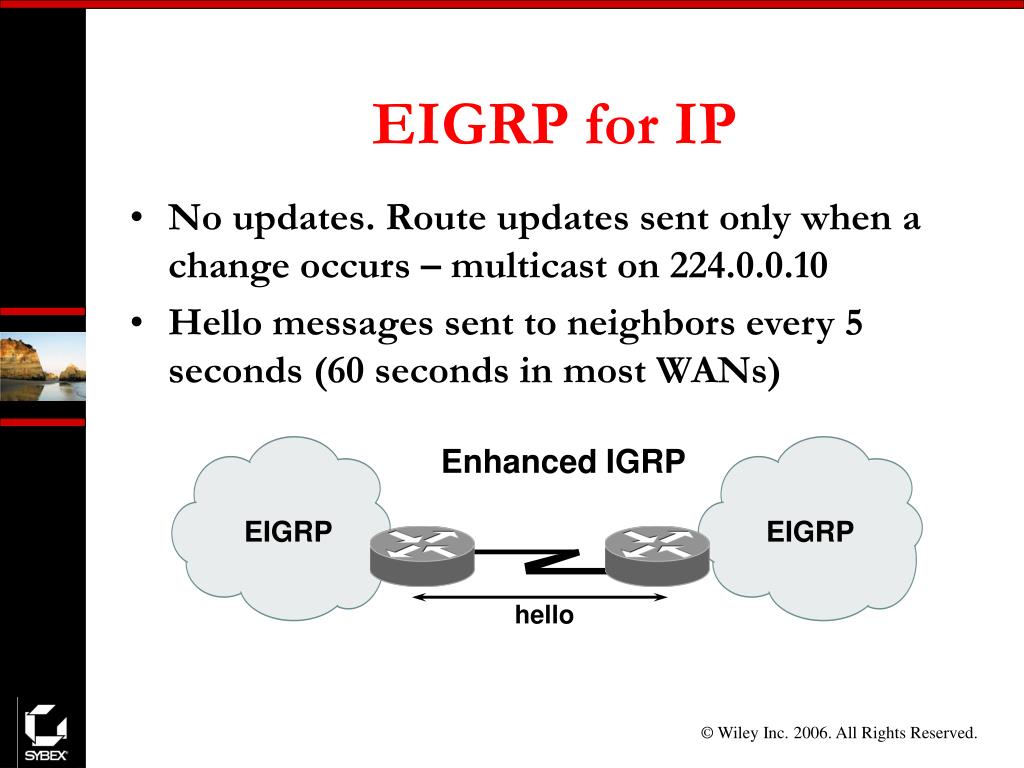 EIGRP for IP

• No updates. Route updates sent only when a change occurs – multicast on 224.0.0.10
• Hello messages sent to neighbors every 5 seconds (60 seconds in most WANs)

Enhanced IGRP

EIGRP

EIGRP

hello

SYBEX

© Wiley Inc. 2006. All Rights Reserved.